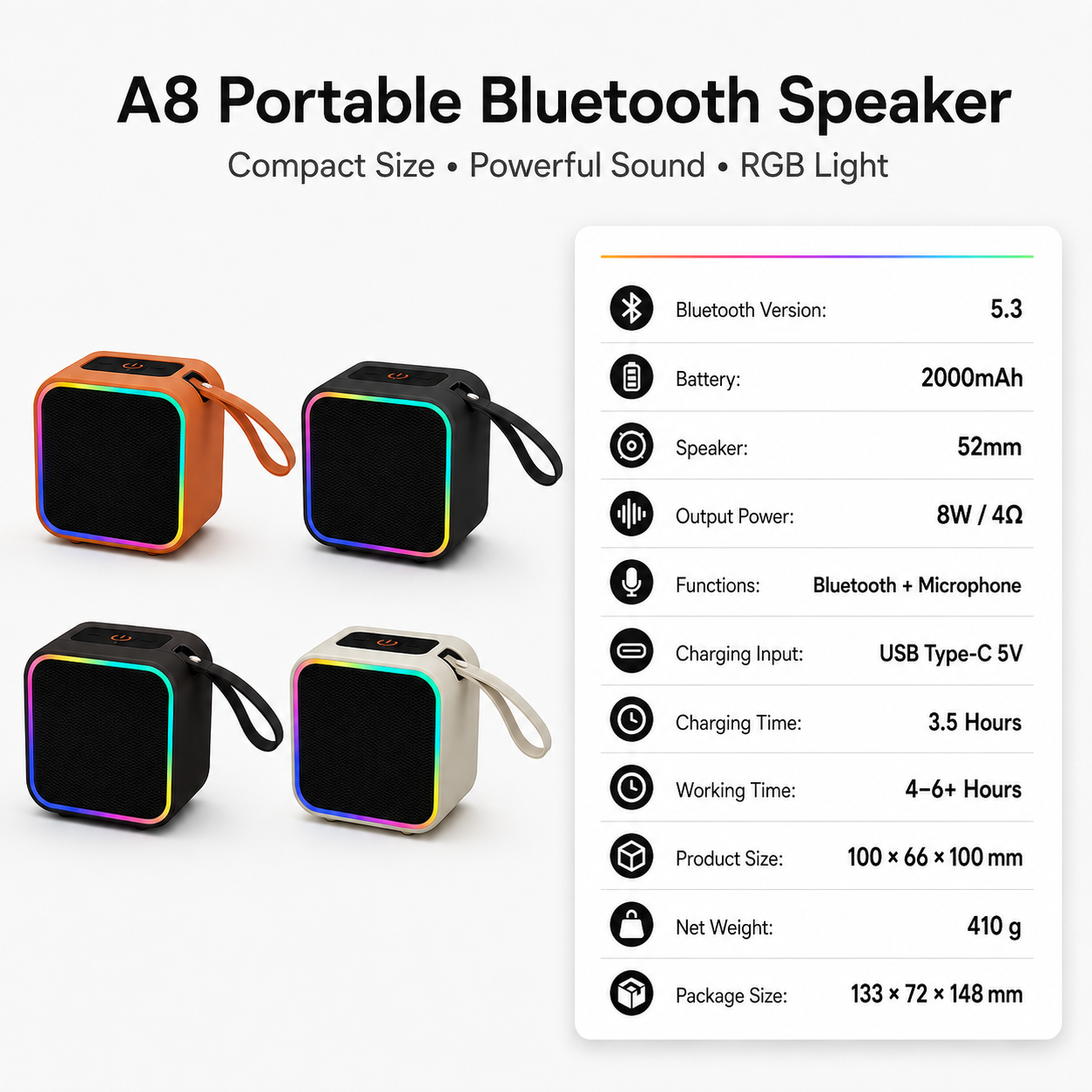 A8 Portable Bluetooth Speaker

Compact Size • Powerful Sound • RGB Light

| | |
|---|---|
| Bluetooth Version: | 5.3 |
| Battery: | 2000mAh |
| Speaker: | 52mm |
| Output Power: | 8W / 4Ω |
| Functions: | Bluetooth + Microphone |
| Charging Input: | USB Type-C 5V |
| Charging Time: | 3.5 Hours |
| Working Time: | 4–6+ Hours |
| Product Size: | 100 × 66 × 100 mm |
| Net Weight: | 410 g |
| Package Size: | 133 × 72 × 148 mm |